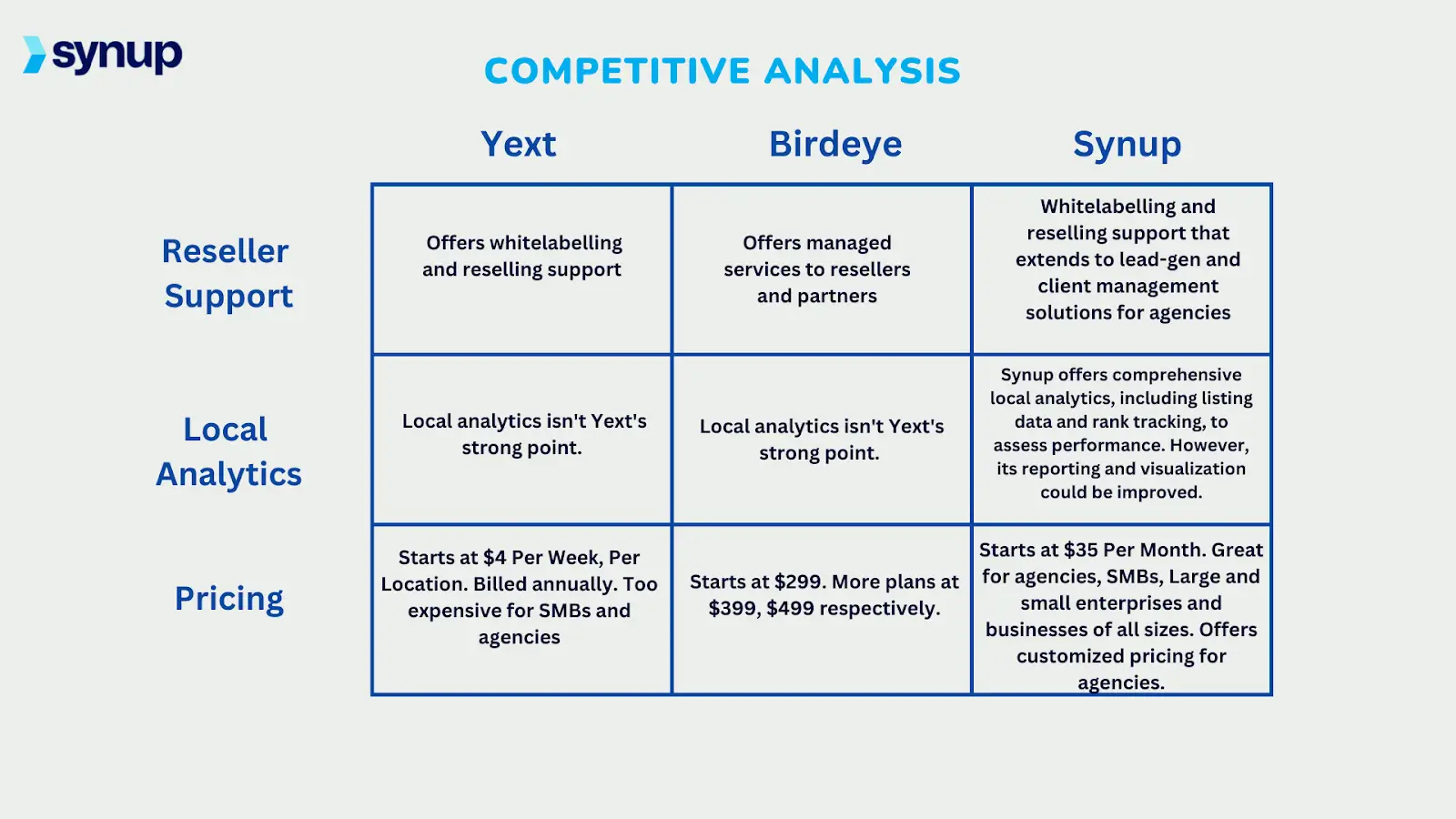 synup

COMPETITIVE ANALYSIS

| | Yext | Birdeye | Synup |
|---|---|---|---|
| Reseller Support | Offers whitelabelling and reselling support | Offers managed services to resellers and partners | Whitelabelling and reselling support that extends to lead-gen and client management solutions for agencies |
| Local Analytics | Local analytics isn't Yext's strong point. | Local analytics isn't Yext's strong point. | Synup offers comprehensive local analytics, including listing data and rank tracking, to assess performance. However, its reporting and visualization could be improved. |
| Pricing | Starts at \$4 Per Week, Per Location. Billed annually. Too expensive for SMBs and agencies | Starts at \$299. More plans at \$399, \$499 respectively. | Starts at \$35 Per Month. Great for agencies, SMBs, Large and small enterprises and businesses of all sizes. Offers customized pricing for agencies. |